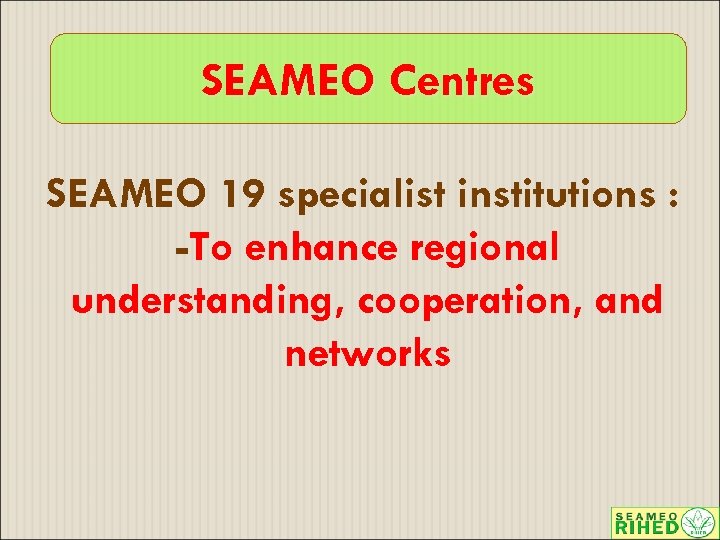 SEAMEO Centres

SEAMEO 19 specialist institutions :
-To enhance regional understanding, cooperation, and networks

SEAMEO RIHED